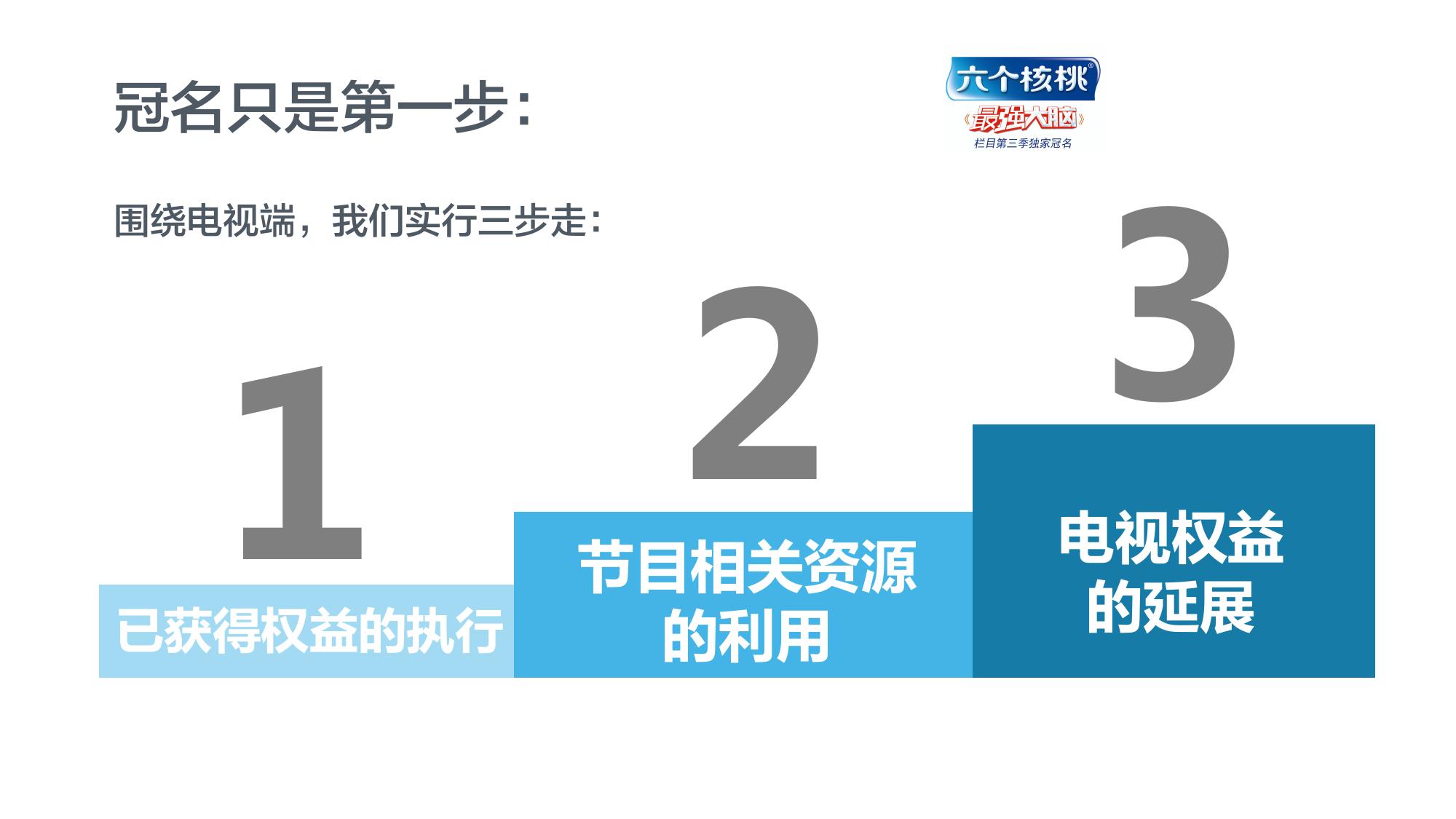 冠名只是第一步：

六个核桃®
《最强大脑》
栏目第三季独家冠名

围绕电视端，我们实行三步走：

1
已获得权益的执行

2
节目相关资源的利用

3
电视权益的延展